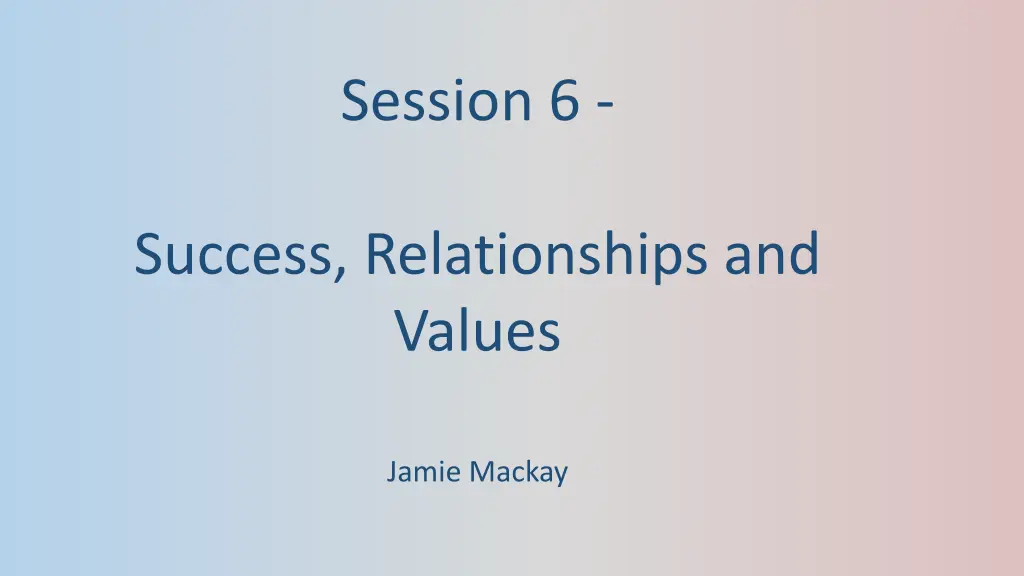 Session 6 -

Success, Relationships and Values

Jamie Mackay